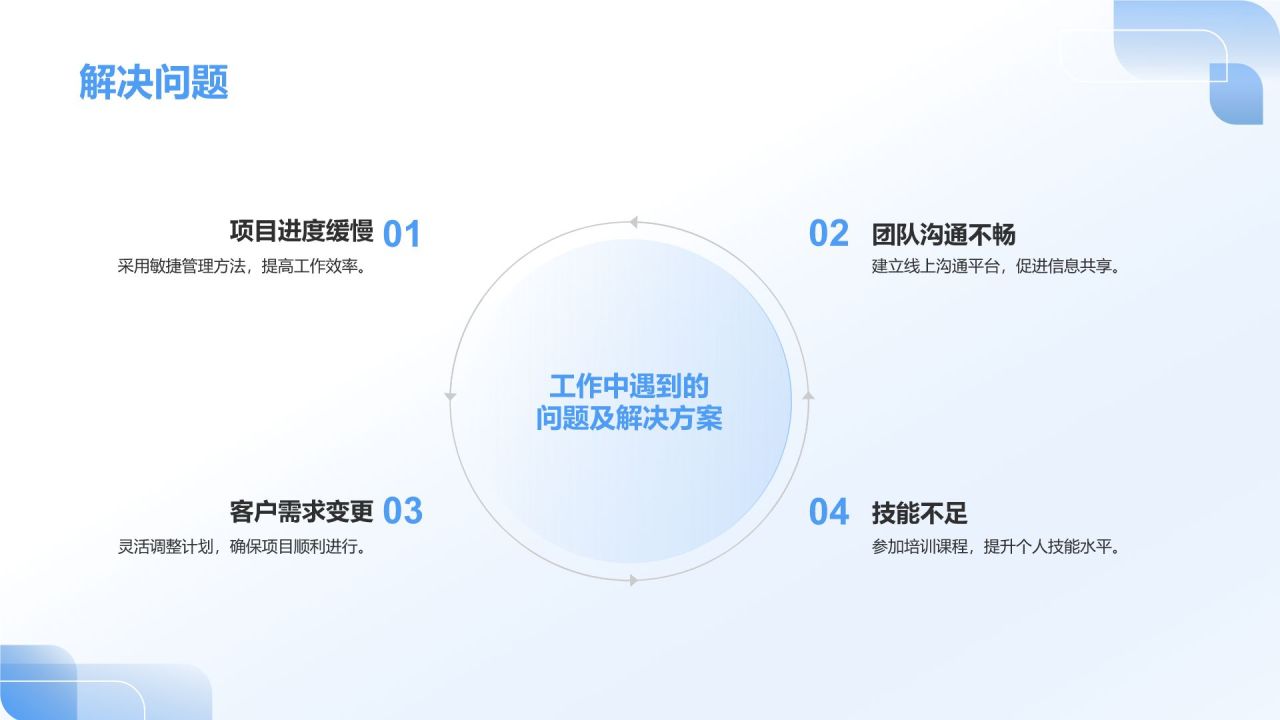 解决问题

项目进度缓慢 01
采用敏捷管理方法，提高工作效率。

02 团队沟通不畅
建立线上沟通平台，促进信息共享。

工作中遇到的问题及解决方案

客户需求变更 03
灵活调整计划，确保项目顺利进行。

04 技能不足
参加培训课程，提升个人技能水平。